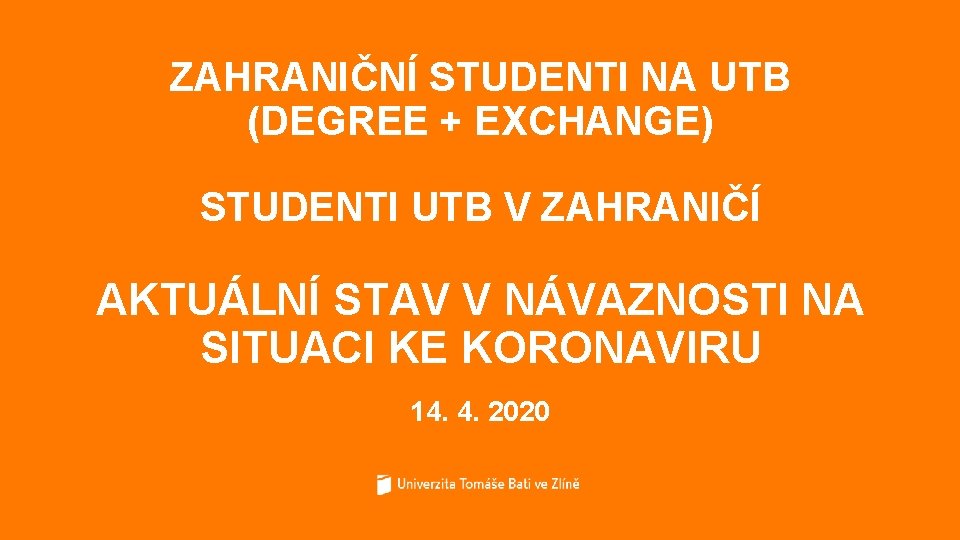 ZAHRANIČNÍ STUDENTI NA UTB (DEGREE + EXCHANGE)

STUDENTI UTB V ZAHRANIČÍ

AKTUÁLNÍ STAV V NÁVAZNOSTI NA SITUACI KE KORONAVIRU

14. 4. 2020

Univerzita Tomáše Bati ve Zlíně